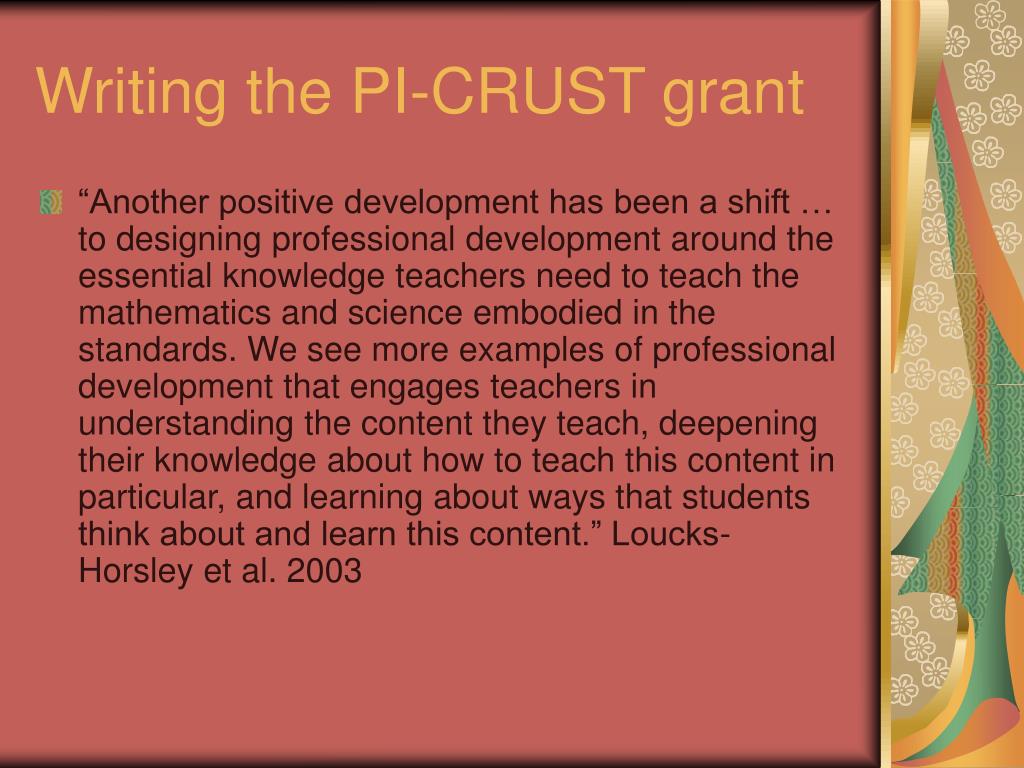 Writing the PI-CRUST grant

“Another positive development has been a shift … to designing professional development around the essential knowledge teachers need to teach the mathematics and science embodied in the standards. We see more examples of professional development that engages teachers in understanding the content they teach, deepening their knowledge about how to teach this content in particular, and learning about ways that students think about and learn this content.” Loucks-Horsley et al. 2003